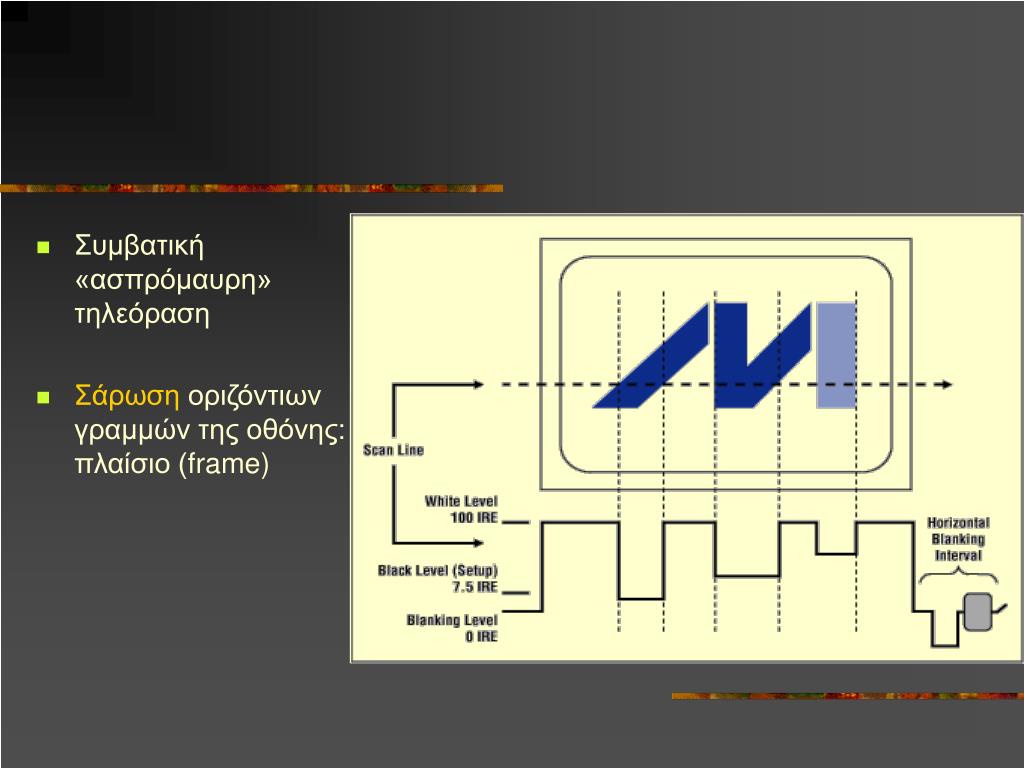 Συμβατική «ασπρόμαυρη» τηλεόραση

Σάρωση οριζόντιων γραμμών της οθόνης: πλαίσιο (frame)

Scan Line

White Level
100 IRE

Black Level (Setup)
7.5 IRE

Blanking Level
0 IRE

Horizontal
Blanking
Interval